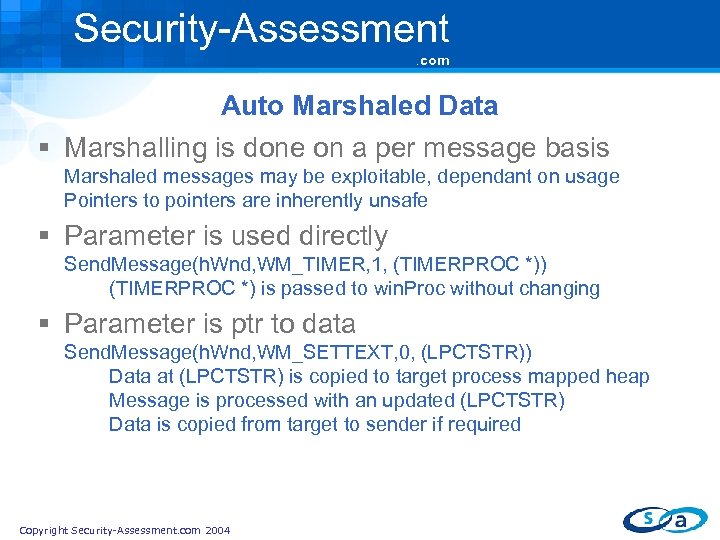 Security-Assessment
.com

Auto Marshaled Data

▪ Marshalling is done on a per message basis
Marshaled messages may be exploitable, dependant on usage
Pointers to pointers are inherently unsafe

▪ Parameter is used directly
SendMessage(hWnd,WM_TIMER,1, (TIMERPROC *))
(TIMERPROC *) is passed to winProc without changing

▪ Parameter is ptr to data
SendMessage(hWnd,WM_SETTEXT,0, (LPCTSTR))
Data at (LPCTSTR) is copied to target process mapped heap
Message is processed with an updated (LPCTSTR)
Data is copied from target to sender if required

Copyright Security-Assessment.com 2004

s a